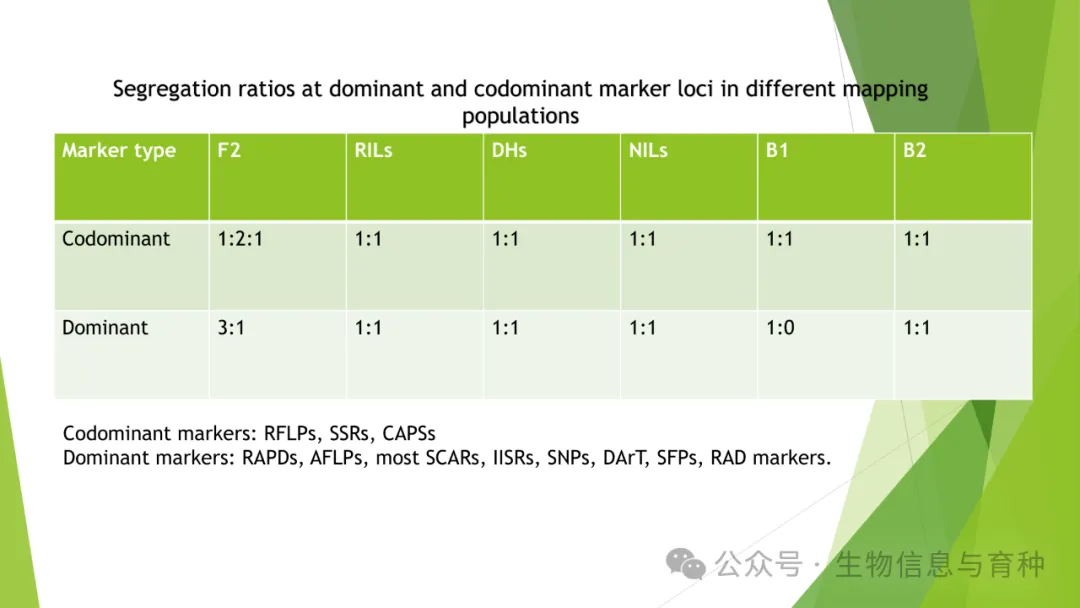 Segregation ratios at dominant and codominant marker loci in different mapping populations

| Marker type | F2 | RILs | DHs | NILs | B1 | B2 |
|---|---|---|---|---|---|---|
| Codominant | 1:2:1 | 1:1 | 1:1 | 1:1 | 1:1 | 1:1 |
| Dominant | 3:1 | 1:1 | 1:1 | 1:1 | 1:0 | 1:1 |

Codominant markers: RFLPs, SSRs, CAPSs
Dominant markers: RAPDs, AFLPs, most SCARs, IISRs, SNPs, DArT, SFPs, RAD markers.

公众号 · 生物信息与育种